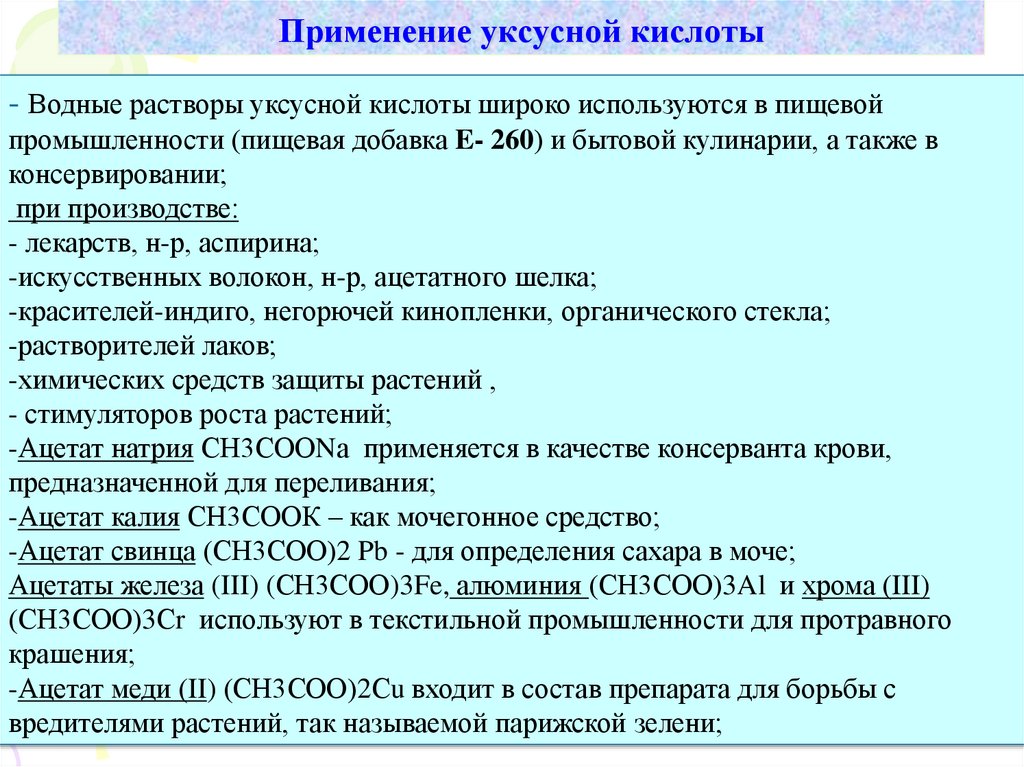 Применение уксусной кислоты

- Водные растворы уксусной кислоты широко используются в пищевой промышленности (пищевая добавка Е- 260) и бытовой кулинарии, а также в консервировании;
 при производстве:
- лекарств, н-р, аспирина;
-искусственных волокон, н-р, ацетатного шелка;
-красителей-индиго, негорючей кинопленки, органического стекла;
-растворителей лаков;
-химических средств защиты растений ,
- стимуляторов роста растений;
-Ацетат натрия CH3COONa применяется в качестве консерванта крови, предназначенной для переливания;
-Ацетат калия CH3COOK – как мочегонное средство;
-Ацетат свинца (CH3COO)2 Pb - для определения сахара в моче;
Ацетаты железа (III) (CH3COO)3Fe, алюминия (CH3COO)3Al и хрома (III) (CH3COO)3Cr используют в текстильной промышленности для протравного крашения;
-Ацетат меди (II) (CH3COO)2Cu входит в состав препарата для борьбы с вредителями растений, так называемой парижской зелени;